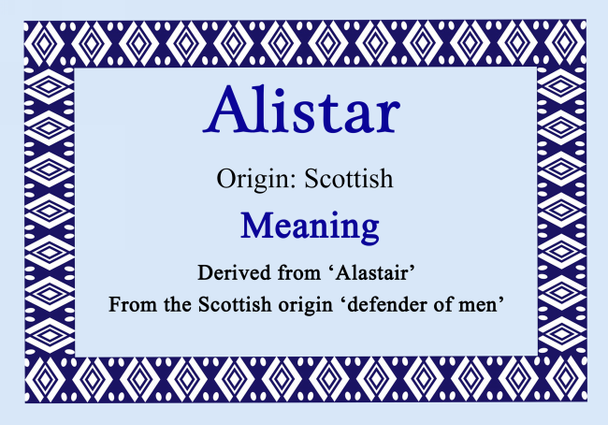 Alistar

Origin: Scottish

Meaning

Derived from ‘Alastair’

From the Scottish origin ‘defender of men’